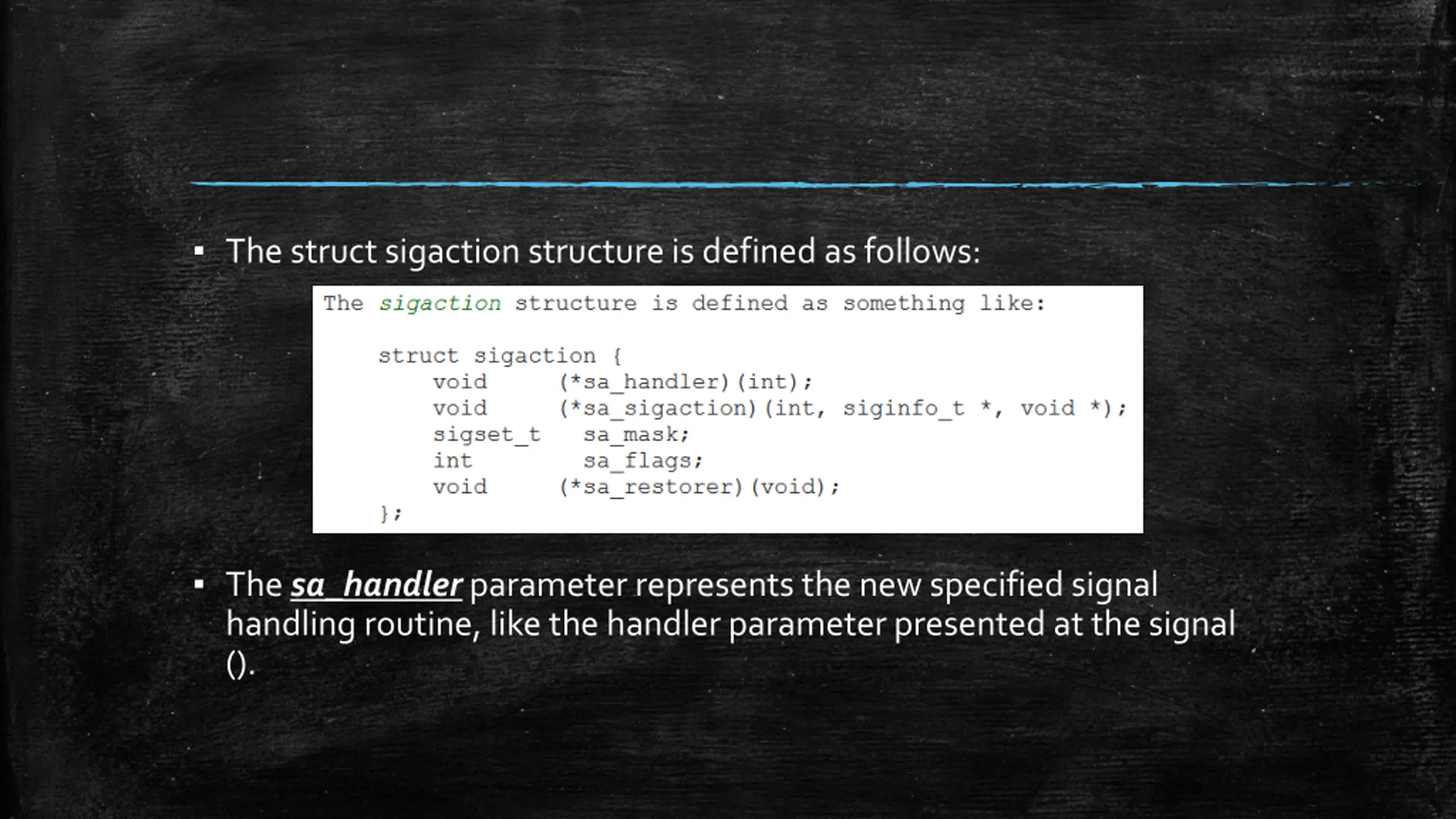 ▪ The struct sigaction structure is defined as follows:

The sigaction structure is defined as something like:

struct sigaction {
    void     (*sa_handler)(int);
    void     (*sa_sigaction)(int, siginfo_t *, void *);
    sigset_t   sa_mask;
    int        sa_flags;
    void     (*sa_restorer)(void);
};

▪ The sa_handler parameter represents the new specified signal handling routine, like the handler parameter presented at the signal ().